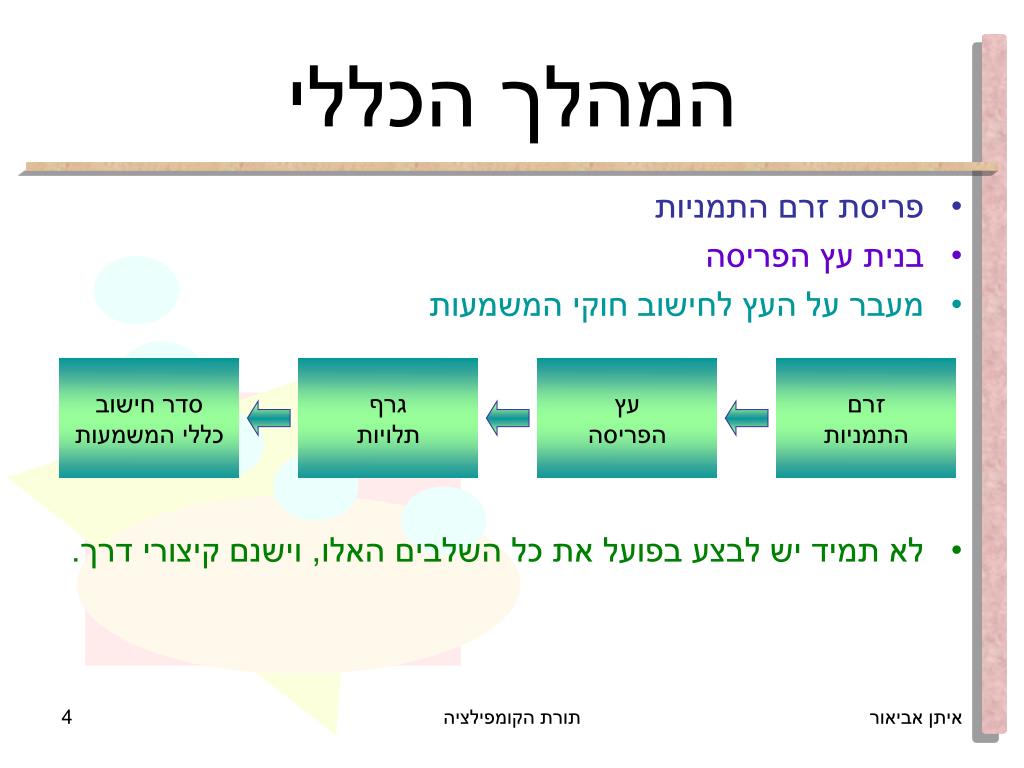 המהלך הכללי

• פריסת זרם התמניות
• בנית עץ הפריסה
• מעבר על העץ לחישוב חוקי המשמעות

זרם התמניות

עץ הפריסה

גרף תלויות

סדר חישוב כללי המשמעות

• לא תמיד יש לבצע בפועל את כל השלבים האלו, וישנם קיצורי דרך.

איתן אביאור

תורת הקומפילציה

4